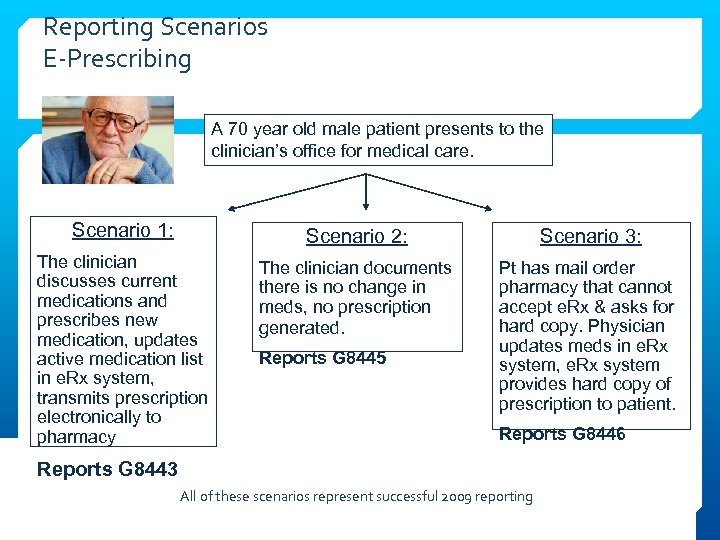 Reporting Scenarios
E-Prescribing

A 70 year old male patient presents to the clinician's office for medical care.

Scenario 1:

The clinician discusses current medications and prescribes new medication, updates active medication list in eRx system, transmits prescription electronically to pharmacy

Reports G8443

Scenario 2:

The clinician documents there is no change in meds, no prescription generated.

Reports G8445

Scenario 3:

Pt has mail order pharmacy that cannot accept eRx & asks for hard copy. Physician updates meds in eRx system, eRx system provides hard copy of prescription to patient.

Reports G8446

All of these scenarios represent successful 2009 reporting